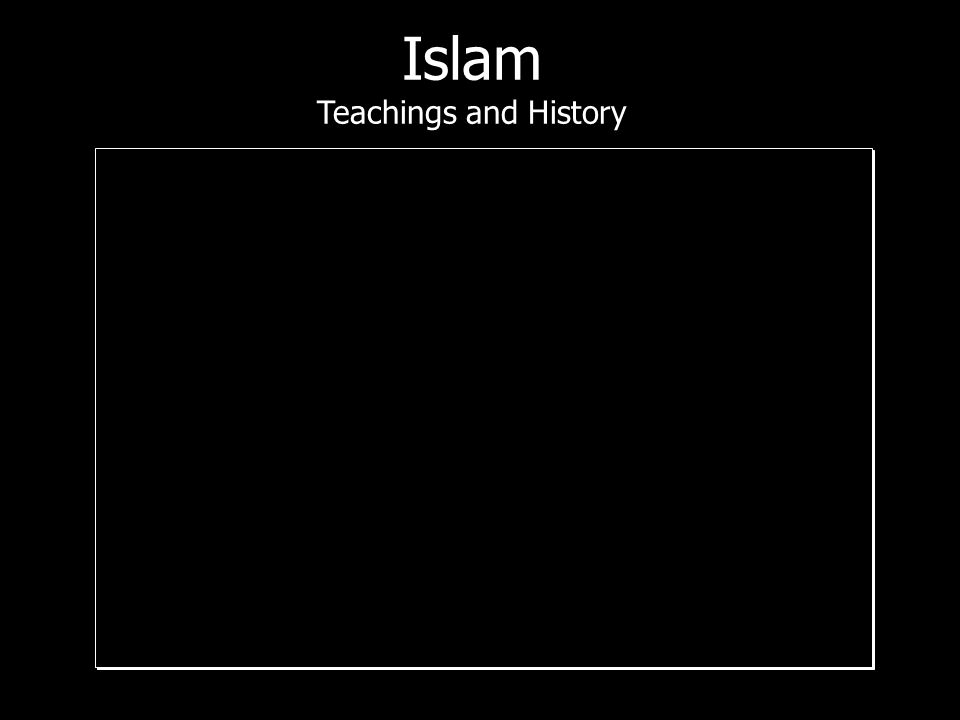 Islam
Teachings and History